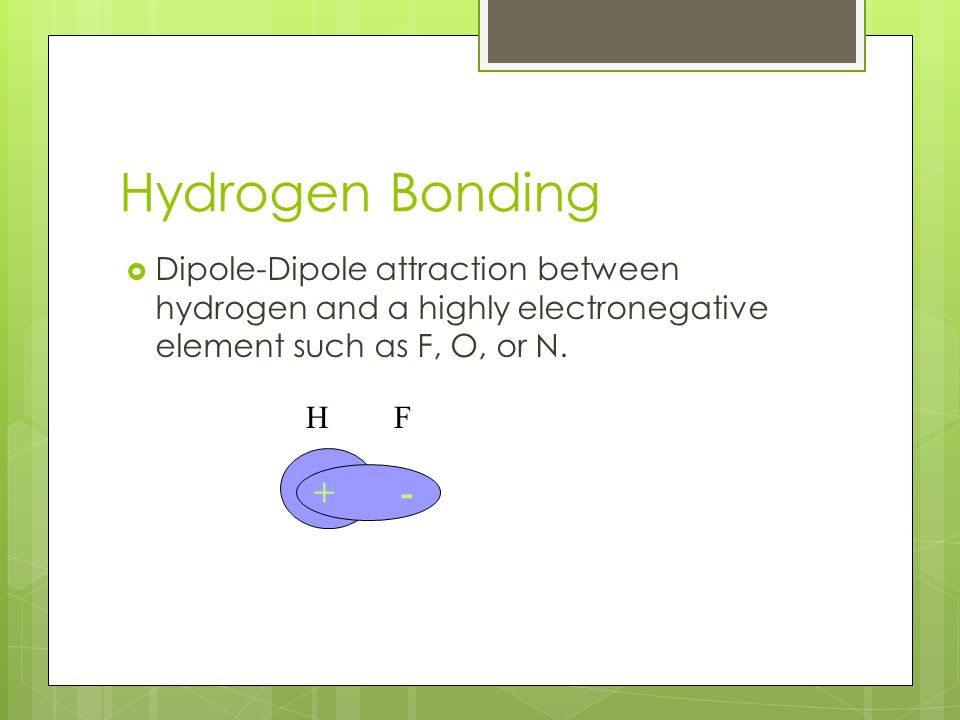 Hydrogen Bonding

Dipole-Dipole attraction between hydrogen and a highly electronegative element such as F, O, or N.

H F

+ -